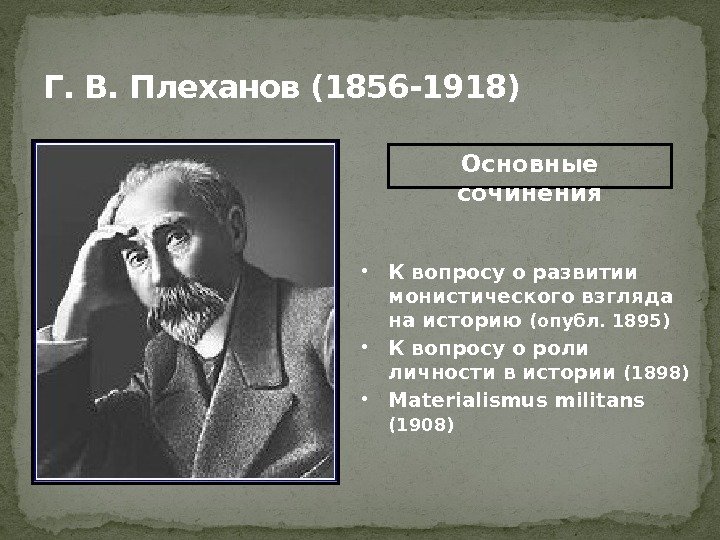 Г. В. Плеханов (1856-1918)

Основные сочинения

• К вопросу о развитии монистического взгляда на историю (опубл. 1895)
• К вопросу о роли личности в истории (1898)
• Materialismus militans (1908)